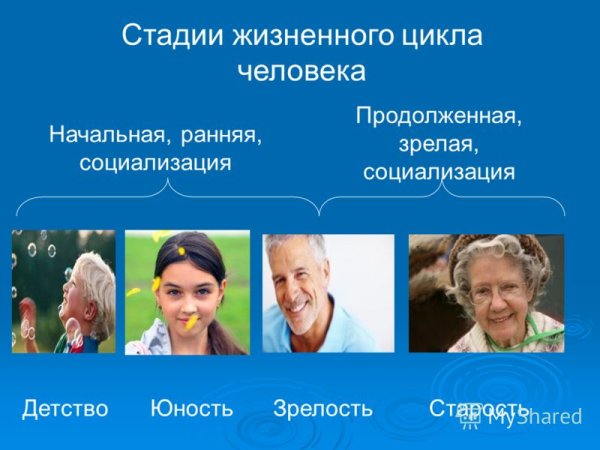 Стадии жизненного цикла человека

Начальная, ранняя, социализация

Продолженная, зрелая, социализация

Детство Юность Зрелость Старость

MyShared